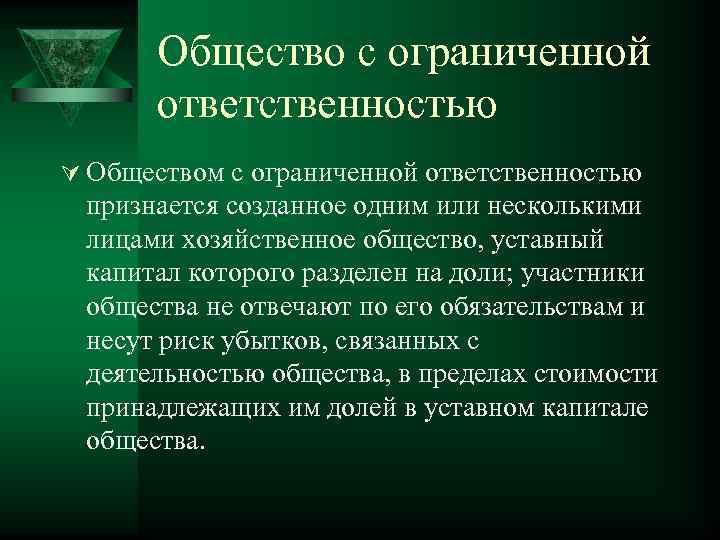 Общество с ограниченной ответственностью

Обществом с ограниченной ответственностью признается созданное одним или несколькими лицами хозяйственное общество, уставный капитал которого разделен на доли; участники общества не отвечают по его обязательствам и несут риск убытков, связанных с деятельностью общества, в пределах стоимости принадлежащих им долей в уставном капитале общества.